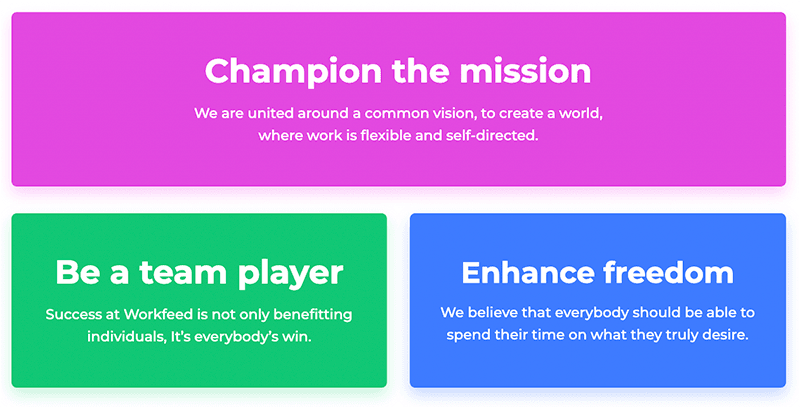 Champion the mission

We are united around a common vision, to create a world, where work is flexible and self-directed.

Be a team player

Success at Workfeed is not only benefitting individuals, It's everybody's win.

Enhance freedom

We believe that everybody should be able to spend their time on what they truly desire.